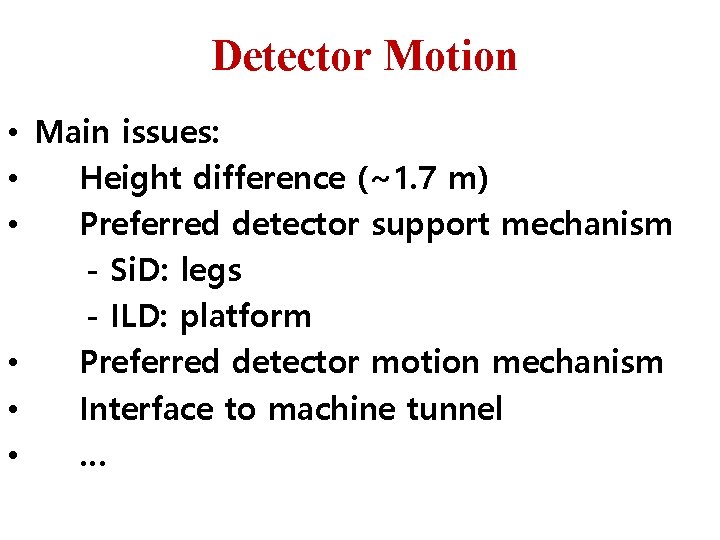 Detector Motion

• Main issues:
• Height difference (~1.7 m)
• Preferred detector support mechanism
- SiD: legs
- ILD: platform
• Preferred detector motion mechanism
• Interface to machine tunnel
• …